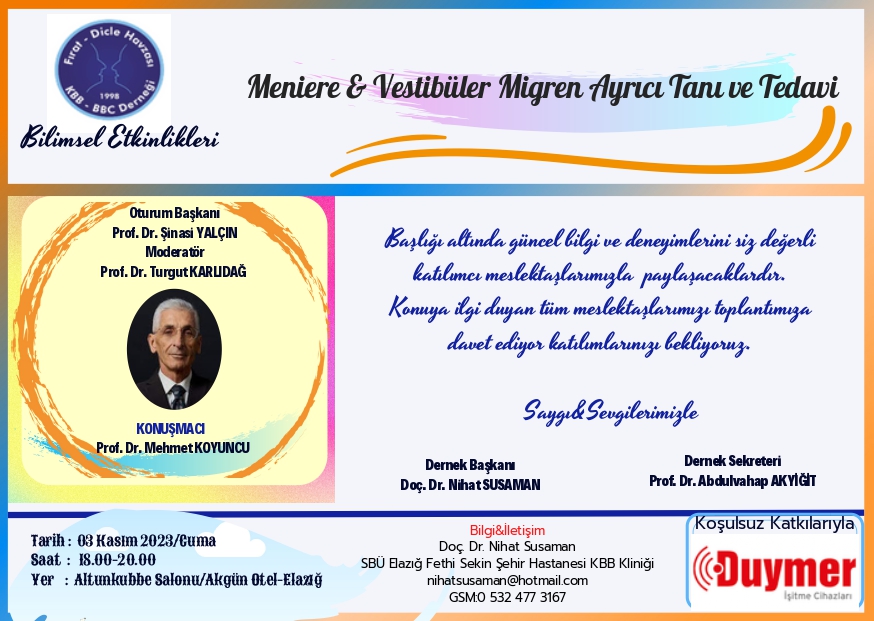 Fırat - Dicle Havzası
1998
KBB - BBC Derneği

Bilimsel Etkinlikleri

Meniere & Vestibüler Migren Ayrıcı Tanı ve Tedavi

Oturum Başkanı
Prof. Dr. Şinasi YALÇIN
Moderatör
Prof. Dr. Turgut KARLIDAĞ

KONUŞMACI
Prof. Dr. Mehmet KOYUNCU

Başlığı altında güncel bilgi ve deneyimlerini siz değerli katılımcı meslektaşlarımızla paylaşacaklardır. Konuya ilgi duyan tüm meslektaşlarımızı toplantımıza davet ediyor katılımlarınızı bekliyoruz.

Saygı&Sevgilerimizle

Dernek Başkanı
Doç. Dr. Nihat SUSAMAN

Dernek Sekreteri
Prof. Dr. Abdulvahap AKYİĞİT

Tarih : 03 Kasım 2023/Cuma
Saat : 18.00-20.00
Yer : Altunkubbe Salonu/Akgün Otel-Elazığ

Bilgi&İletişim
Doç. Dr. Nihat Susaman
SBÜ Elazığ Fethi Sekin Şehir Hastanesi KBB Kliniği
nihatsusaman@hotmail.com
GSM:0 532 477 3167

Koşulsuz Katkılarıyla
Duymer
İşitme Cihazları